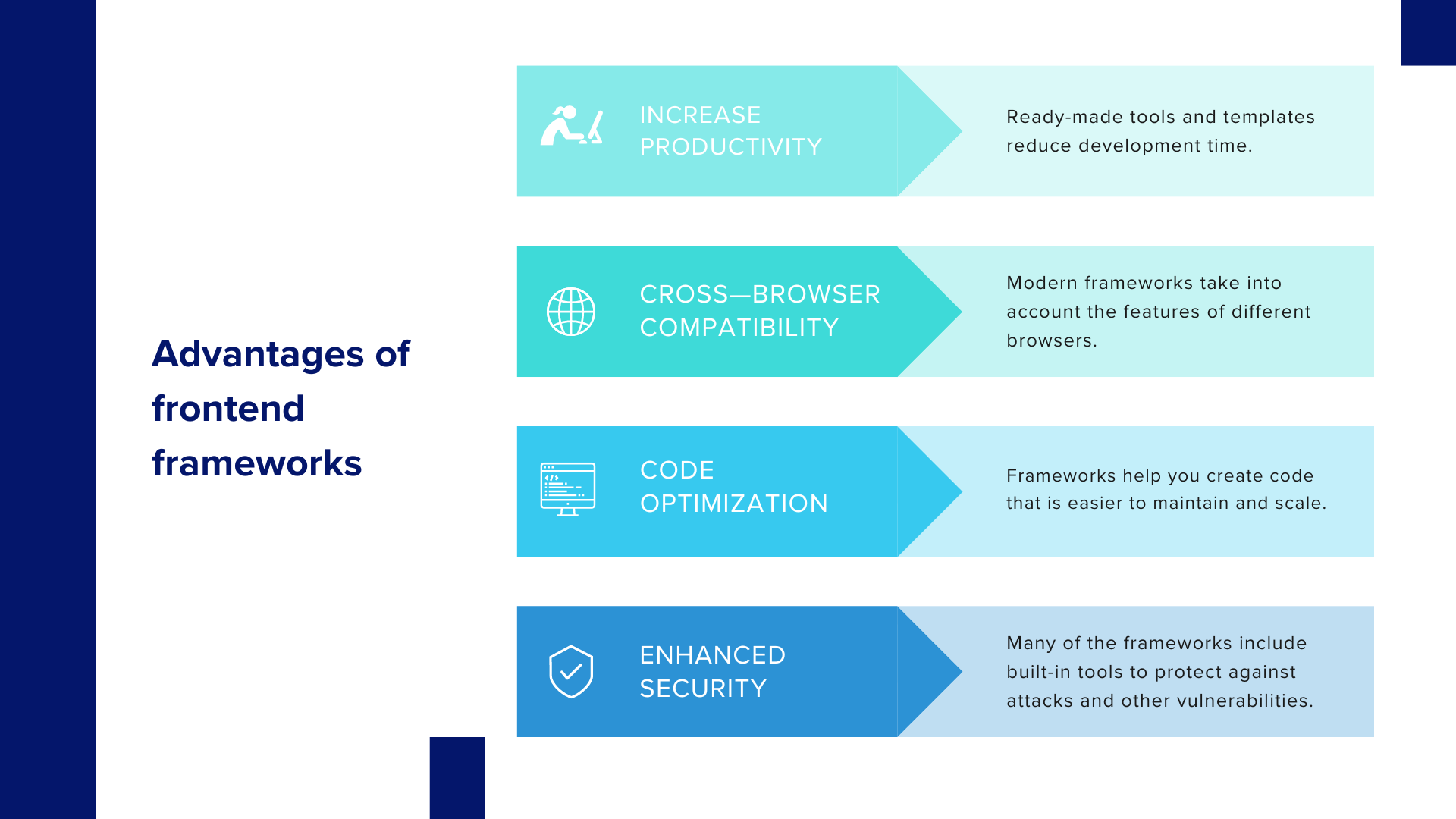 Advantages of frontend frameworks

INCREASE PRODUCTIVITY

Ready-made tools and templates reduce development time.

CROSS—BROWSER COMPATIBILITY

Modern frameworks take into account the features of different browsers.

CODE OPTIMIZATION

Frameworks help you create code that is easier to maintain and scale.

ENHANCED SECURITY

Many of the frameworks include built-in tools to protect against attacks and other vulnerabilities.